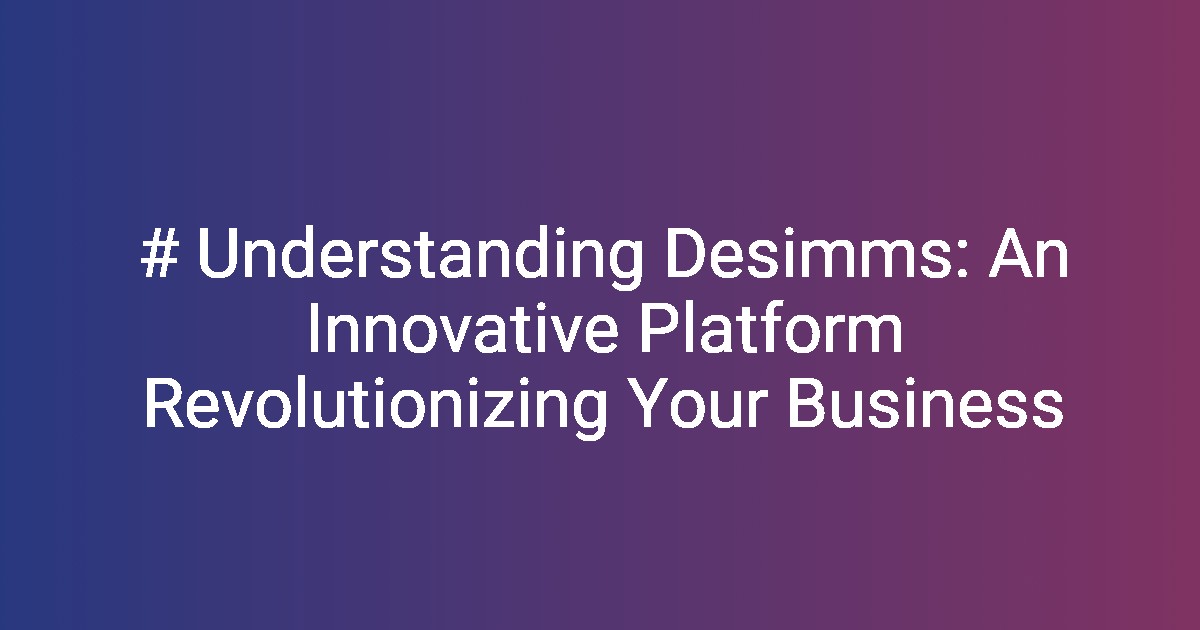 # Understanding Desimms: An Innovative Platform Revolutionizing Your Business